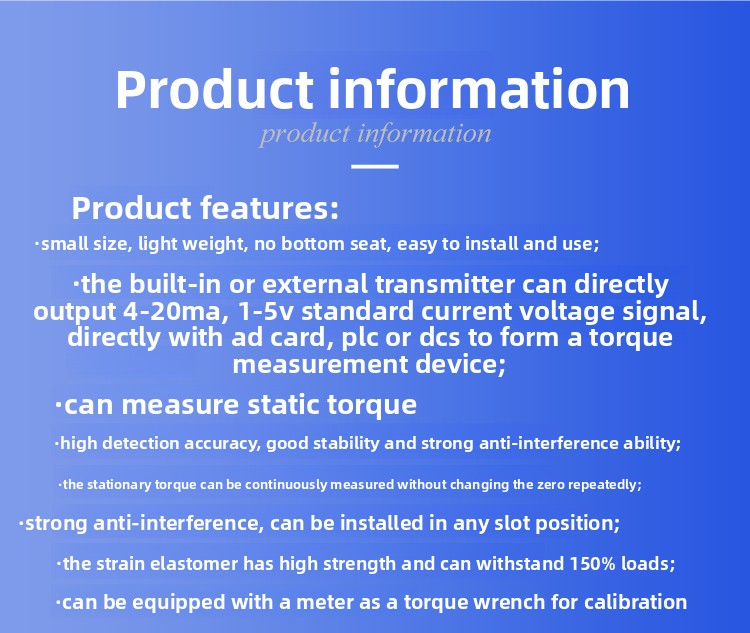 Product information
product information

Product features:

·small size, light weight, no bottom seat, easy to install and use;

·the built-in or external transmitter can directly output 4-20ma, 1-5v standard current voltage signal, directly with ad card, plc or dcs to form a torque measurement device;

·can measure static torque

·high detection accuracy, good stability and strong anti-interference ability;

·the stationary torque can be continuously measured without changing the zero repeatedly;

·strong anti-interference, can be installed in any slot position;

·the strain elastomer has high strength and can withstand 150% loads;

·can be equipped with a meter as a torque wrench for calibration